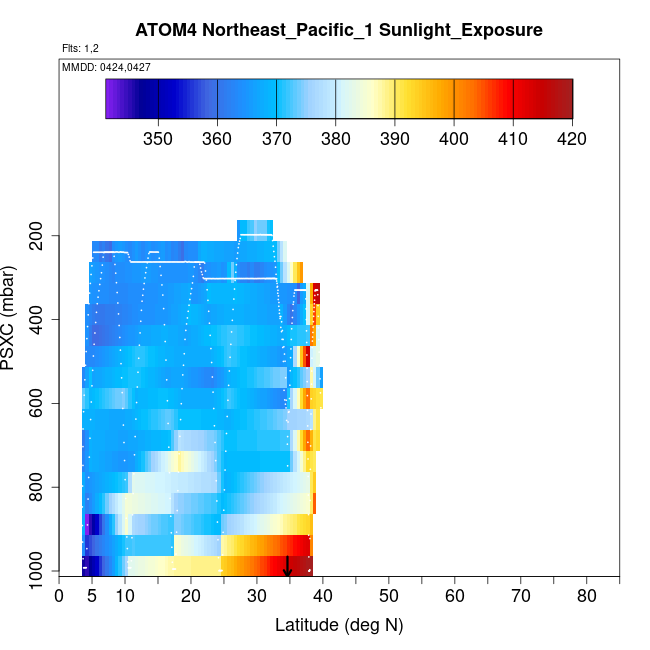 ATOM4 Northeast_Pacific_1 Sunlight_Exposure

Flts: 1,2

MMDD: 0424,0427

350 360 370 380 390 400 410 420

PSXC (mbar)

200
400
600
800
1000

0 5 10 20 30 40 50 60 70 80

Latitude (deg N)